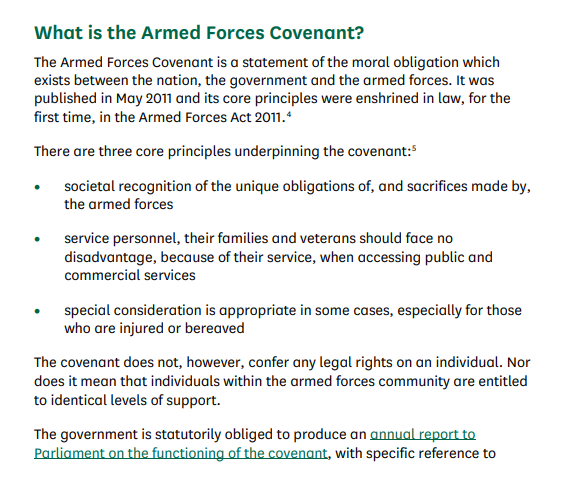 What is the Armed Forces Covenant?

The Armed Forces Covenant is a statement of the moral obligation which exists between the nation, the government and the armed forces. It was published in May 2011 and its core principles were enshrined in law, for the first time, in the Armed Forces Act 2011.$^4$

There are three core principles underpinning the covenant:$^5$

• societal recognition of the unique obligations of, and sacrifices made by, the armed forces

• service personnel, their families and veterans should face no disadvantage, because of their service, when accessing public and commercial services

• special consideration is appropriate in some cases, especially for those who are injured or bereaved

The covenant does not, however, confer any legal rights on an individual. Nor does it mean that individuals within the armed forces community are entitled to identical levels of support.

The government is statutorily obliged to produce an annual report to Parliament on the functioning of the covenant, with specific reference to